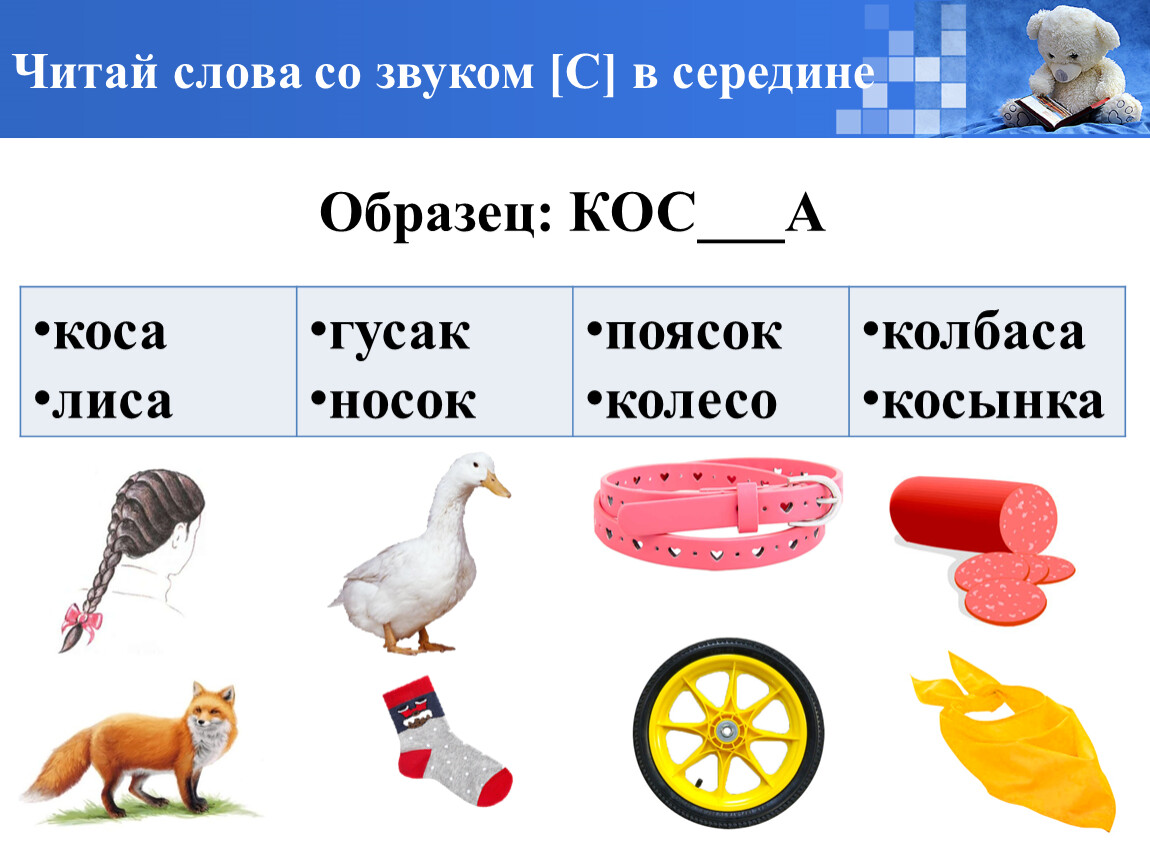 Читай слова со звуком [С] в середине

Образец: КОС___А

| •коса •лиса | •гусак •носок | •поясок •колесо | •колбаса •косынка |
|---|---|---|---|